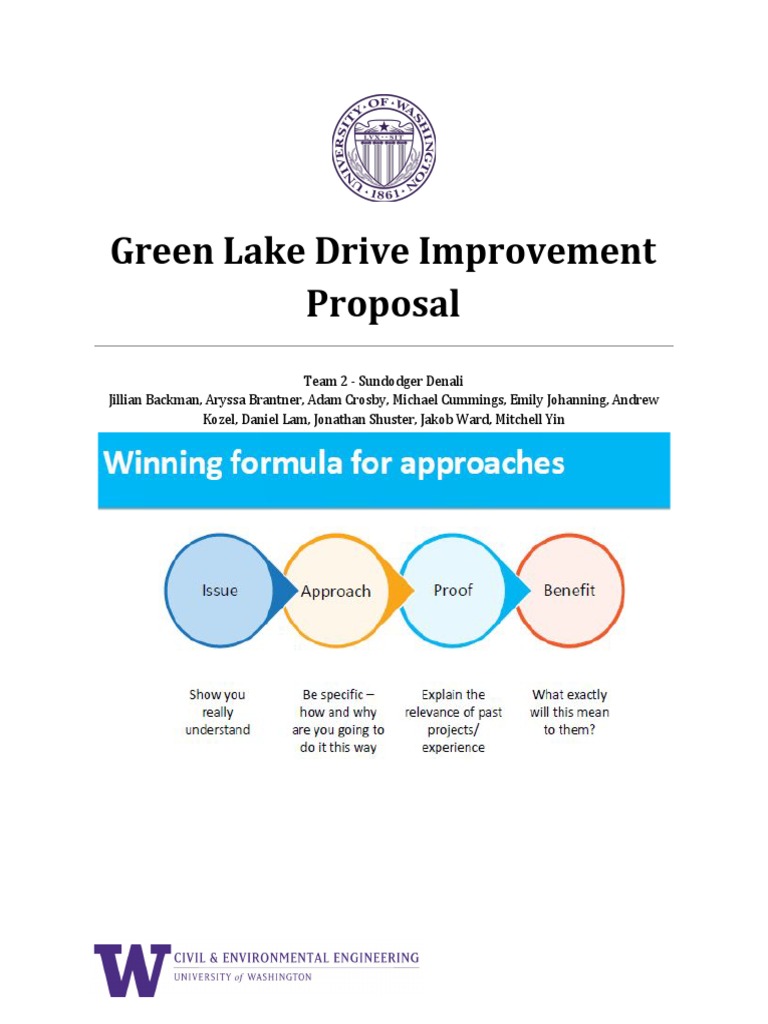 UNIVERSITY OF WASHINGTON
1861

Green Lake Drive Improvement Proposal

Team 2 - Sundodger Denali
Jillian Backman, Aryssa Brantner, Adam Crosby, Michael Cummings, Emily Johanning, Andrew Kozel, Daniel Lam, Jonathan Shuster, Jakob Ward, Mitchell Yin

Winning formula for approaches

Issue
Approach
Proof
Benefit

Show you really understand

Be specific – how and why are you going to do it this way

Explain the relevance of past projects/ experience

What exactly will this mean to them?

W CIVIL & ENVIRONMENTAL ENGINEERING
UNIVERSITY of WASHINGTON